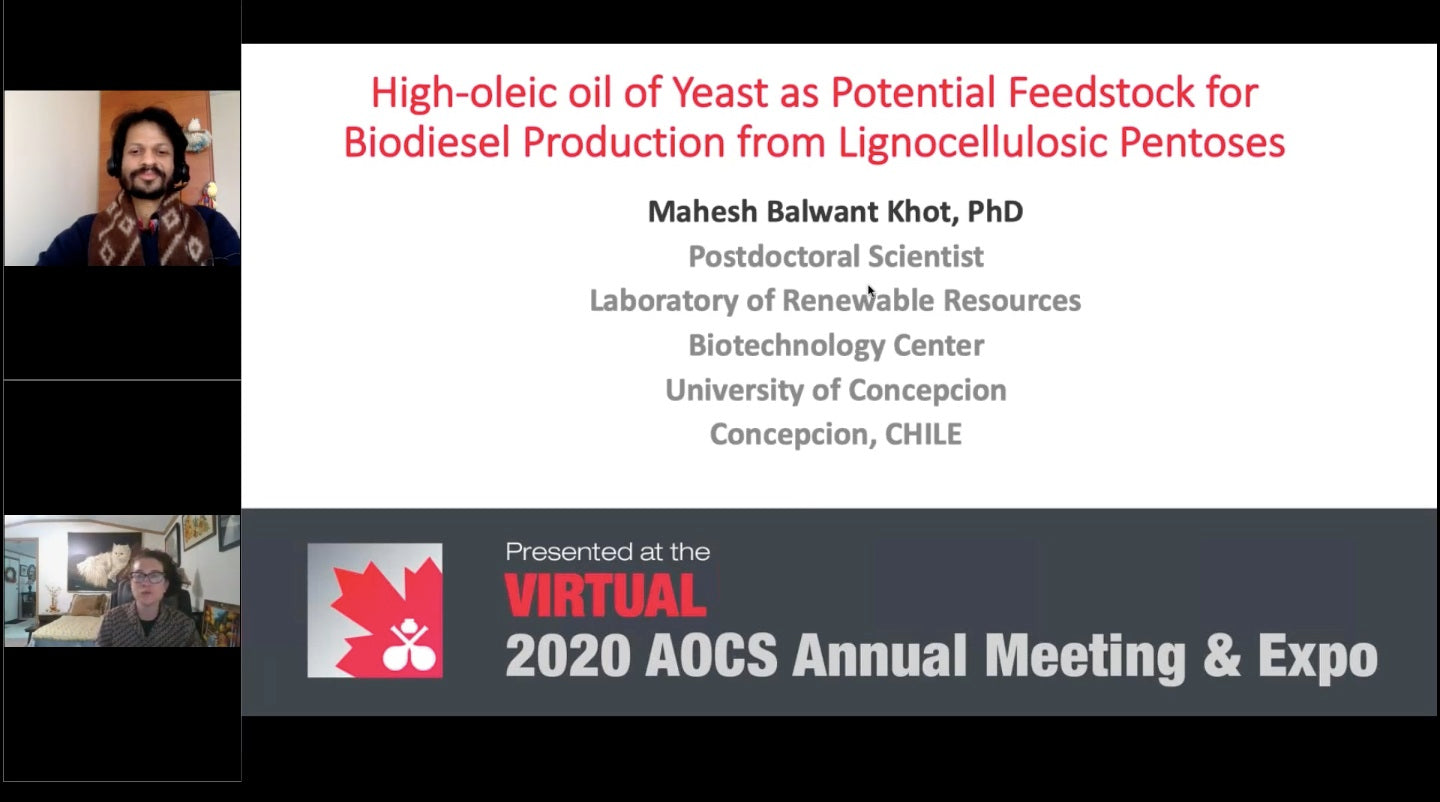 High-oleic oil of Yeast as Potential Feedstock for Biodiesel Production from Lignocellulosic Pentoses

Mahesh Balwant Khot, PhD

Postdoctoral Scientist

Laboratory of Renewable Resources

Biotechnology Center

University of Concepcion

Concepcion, CHILE

Presented at the

VIRTUAL

2020 AOCS Annual Meeting & Expo